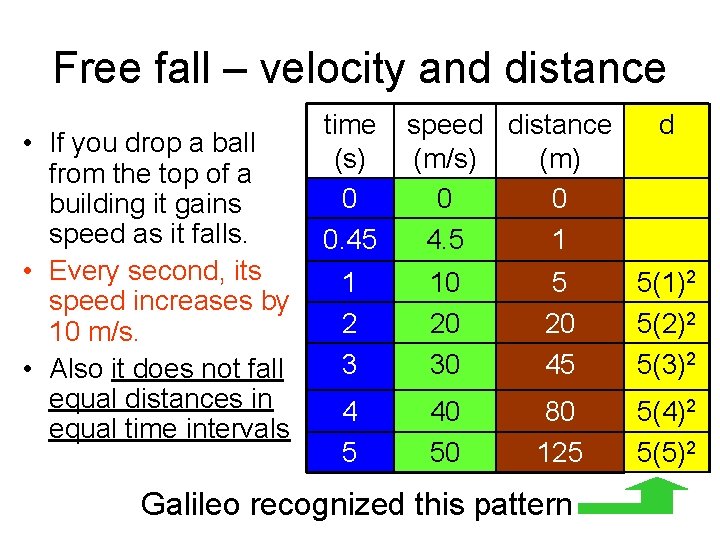 Free fall – velocity and distance

• If you drop a ball from the top of a building it gains speed as it falls.
• Every second, its speed increases by 10 m/s.
• Also it does not fall equal distances in equal time intervals

| time (s) | speed (m/s) | distance (m) | d |
|---|---|---|---|
| 0 | 0 | 0 | |
| 0.45 | 4.5 | 1 | |
| 1 | 10 | 5 | $5(1)^2$ |
| 2 | 20 | 20 | $5(2)^2$ |
| 3 | 30 | 45 | $5(3)^2$ |
| 4 | 40 | 80 | $5(4)^2$ |
| 5 | 50 | 125 | $5(5)^2$ |

Galileo recognized this pattern